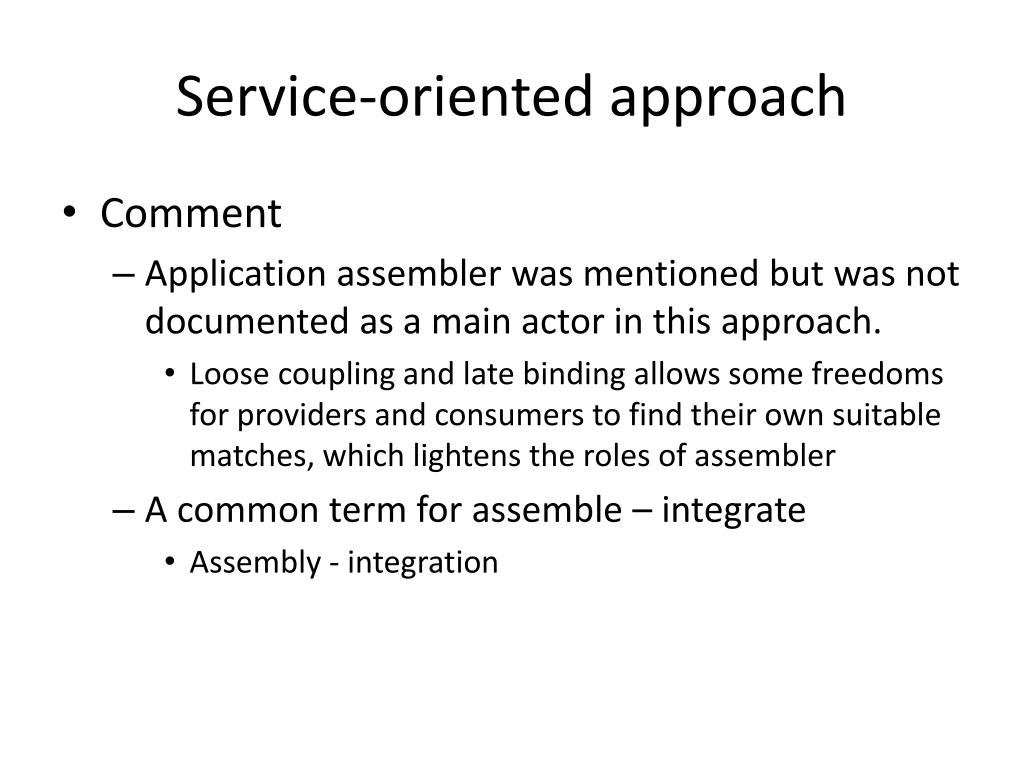 Service-oriented approach

• Comment
– Application assembler was mentioned but was not documented as a main actor in this approach.
• Loose coupling and late binding allows some freedoms for providers and consumers to find their own suitable matches, which lightens the roles of assembler
– A common term for assemble – integrate
• Assembly - integration